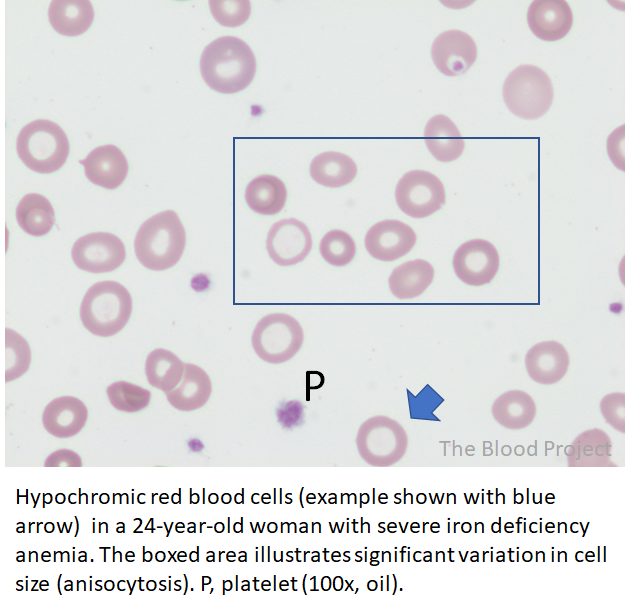 P

The Blood Project

Hypochromic red blood cells (example shown with blue arrow) in a 24-year-old woman with severe iron deficiency anemia. The boxed area illustrates significant variation in cell size (anisocytosis). P, platelet (100x, oil).